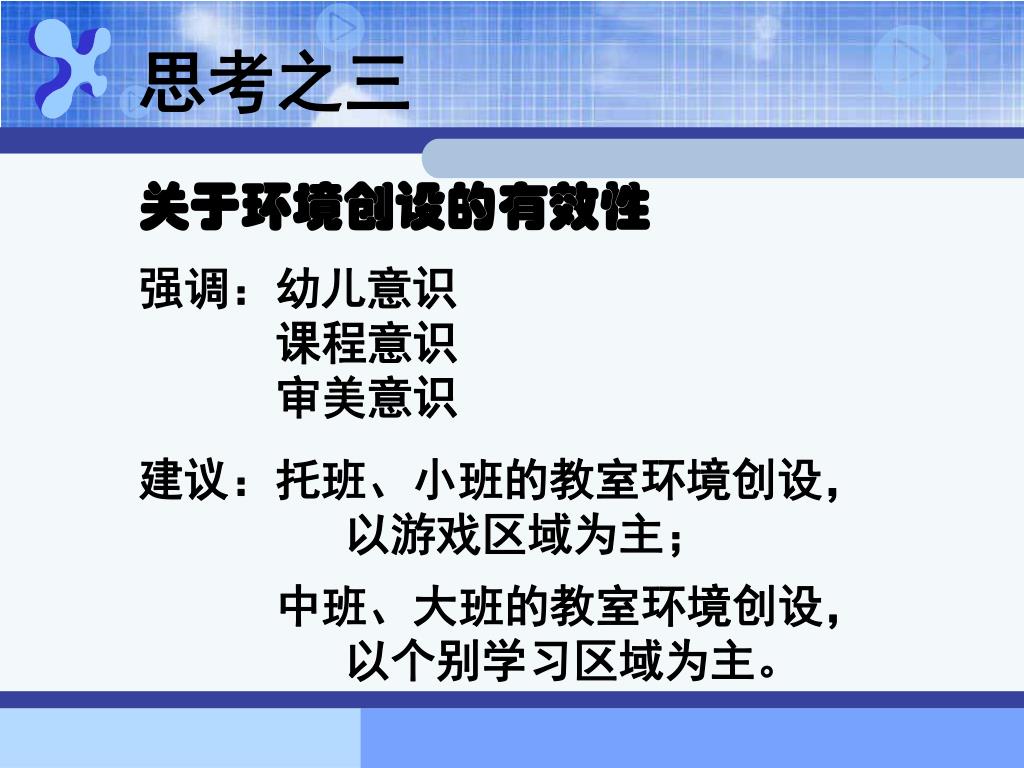 思考之三

关于环境创设的有效性

强调：幼儿意识
课程意识
审美意识

建议：托班、小班的教室环境创设，以游戏区域为主；

中班、大班的教室环境创设，以个别学习区域为主。